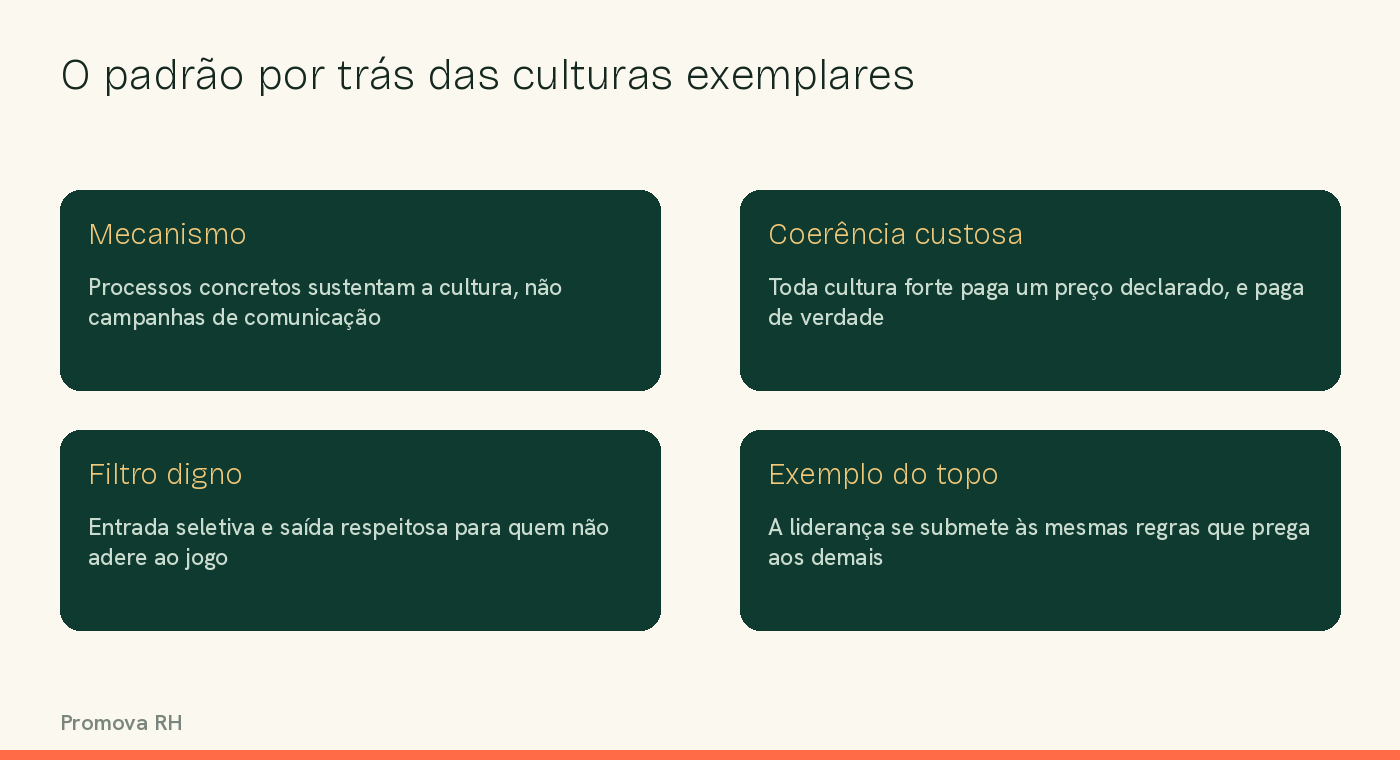 O padrão por trás das culturas exemplares

Mecanismo

Processos concretos sustentam a cultura, não campanhas de comunicação

Coerência custosa

Toda cultura forte paga um preço declarado, e paga de verdade

Filtro digno

Entrada seletiva e saída respeitosa para quem não adere ao jogo

Exemplo do topo

A liderança se submete às mesmas regras que prega aos demais

Promova RH